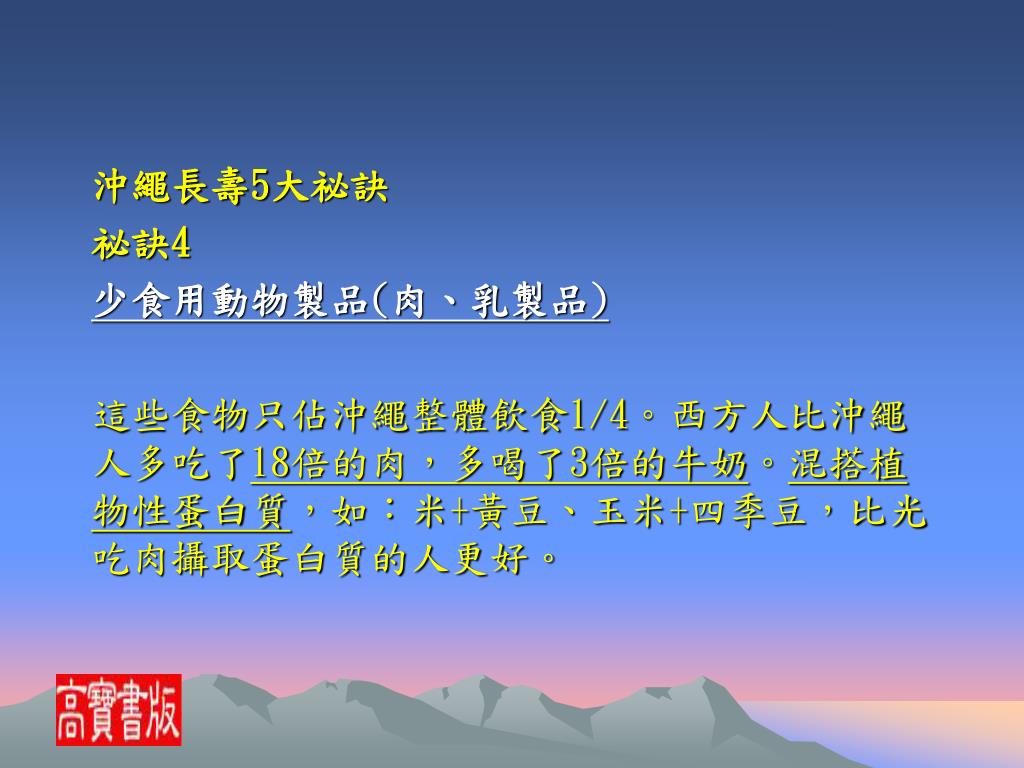 沖繩長壽5大祕訣
祕訣4
少食用動物製品(肉、乳製品)

這些食物只佔沖繩整體飲食1/4。西方人比沖繩人多吃了18倍的肉，多喝了3倍的牛奶。混搭植物性蛋白質，如：米+黃豆、玉米+四季豆，比光吃肉攝取蛋白質的人更好。

高寶書版